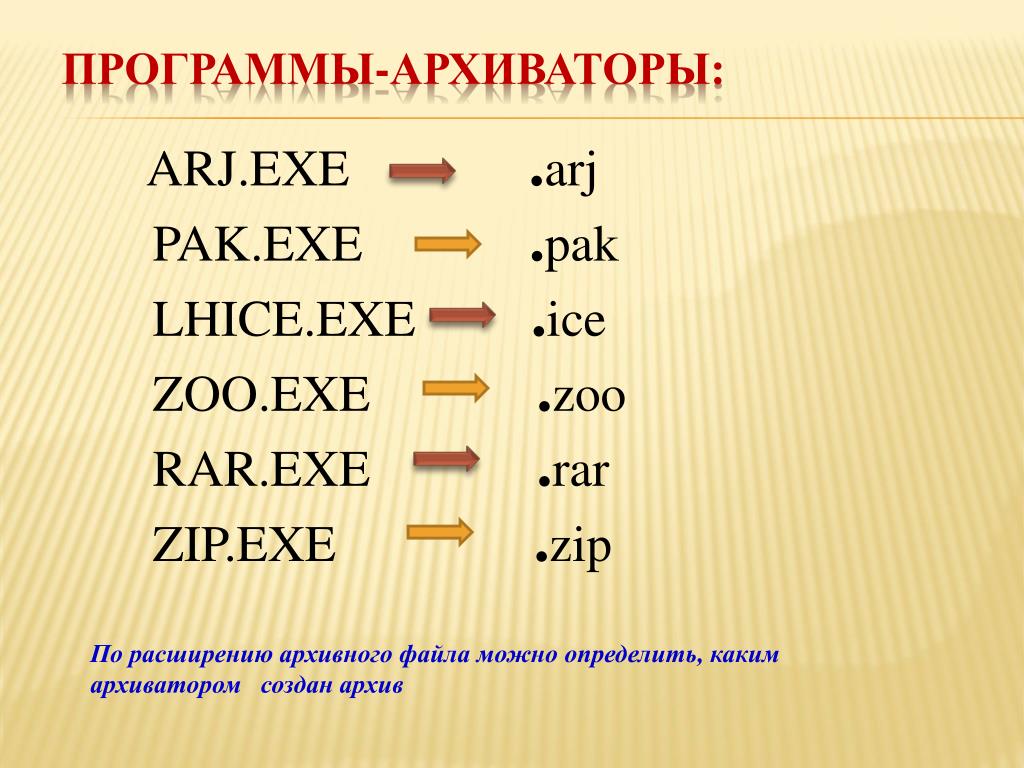 ПРОГРАММЫ-АРХИВАТОРЫ:

ARJ.EXE .arj
PAK.EXE .pak
LHICE.EXE .ice
ZOO.EXE .zoo
RAR.EXE .rar
ZIP.EXE .zip

По расширению архивного файла можно определить, каким архиватором создан архив